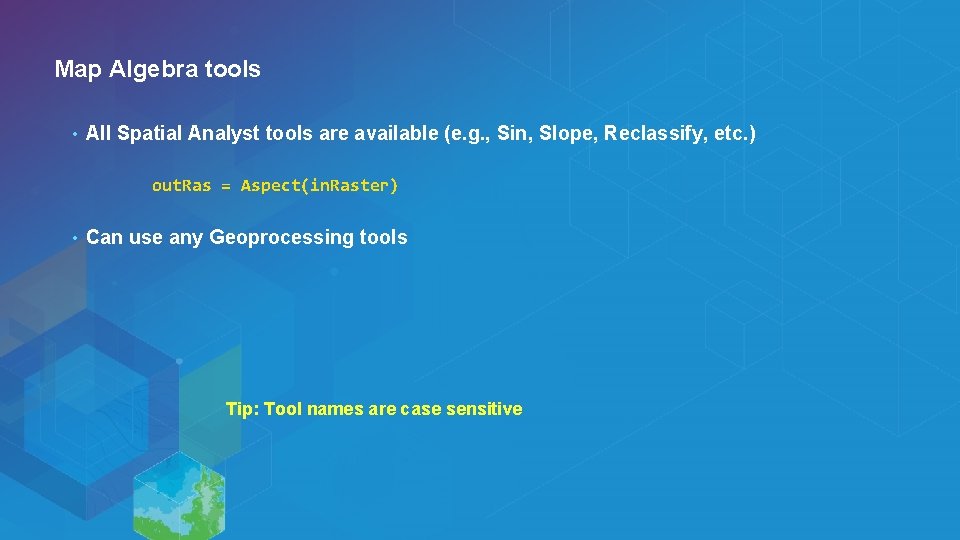 Map Algebra tools

• All Spatial Analyst tools are available (e.g., Sin, Slope, Reclassify, etc.)

out.Ras = Aspect(in.Raster)

• Can use any Geoprocessing tools

Tip: Tool names are case sensitive